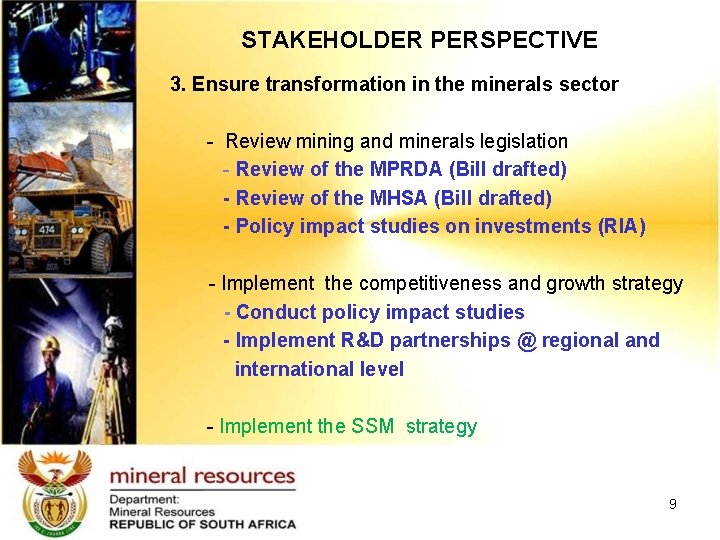 STAKEHOLDER PERSPECTIVE

3. Ensure transformation in the minerals sector

- Review mining and minerals legislation
- Review of the MPRDA (Bill drafted)
- Review of the MHSA (Bill drafted)
- Policy impact studies on investments (RIA)

- Implement the competitiveness and growth strategy
- Conduct policy impact studies
- Implement R&D partnerships @ regional and international level

- Implement the SSM strategy

474

mineral resources
Department:
Mineral Resources
REPUBLIC OF SOUTH AFRICA

9